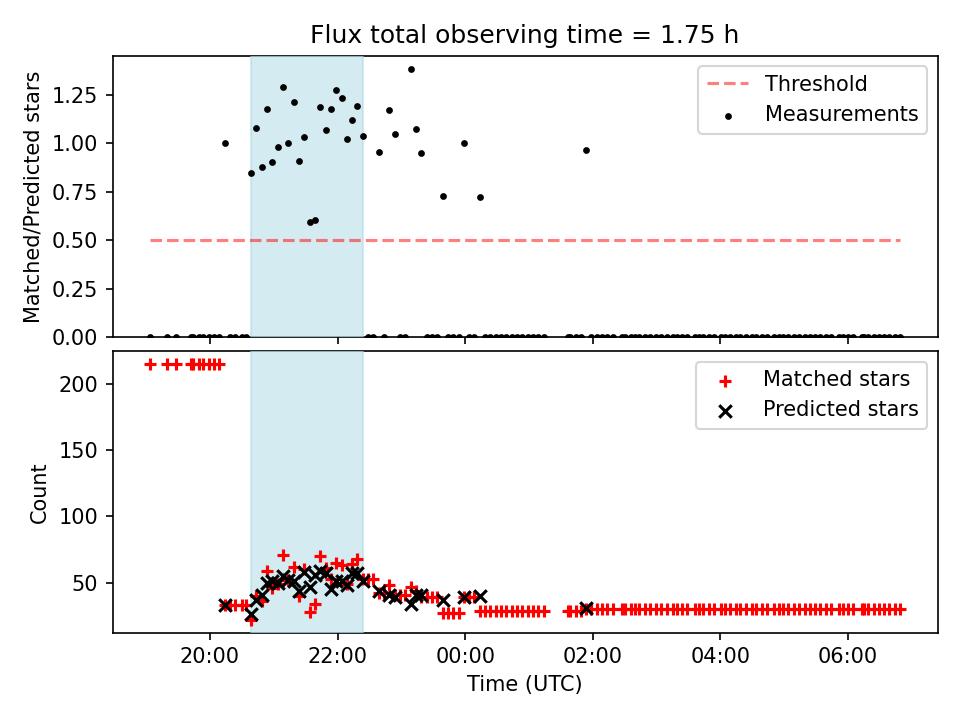 Flux total observing time = 1.75 h

Matched/Predicted stars

1.25
1.00
0.75
0.50
0.25
0.00

Threshold
Measurements

Count

200
150
100
50

Matched stars
Predicted stars

20:00
22:00
00:00
02:00
04:00
06:00

Time (UTC)